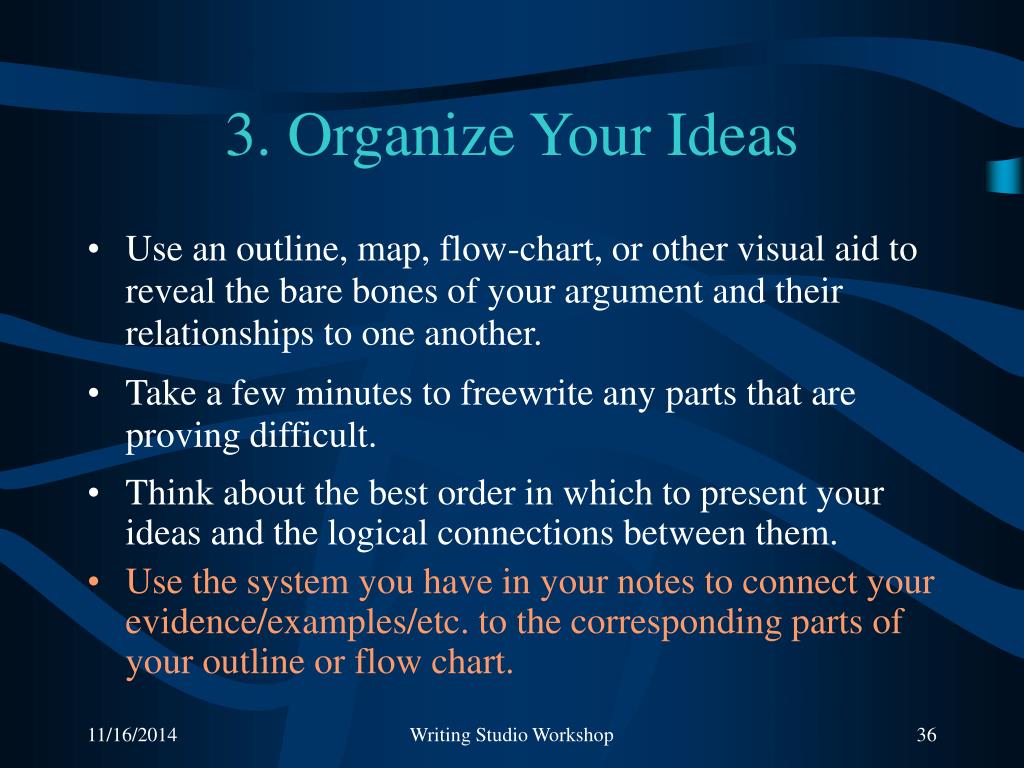 3. Organize Your Ideas

• Use an outline, map, flow-chart, or other visual aid to reveal the bare bones of your argument and their relationships to one another.

• Take a few minutes to freewrite any parts that are proving difficult.

• Think about the best order in which to present your ideas and the logical connections between them.

• Use the system you have in your notes to connect your evidence/examples/etc. to the corresponding parts of your outline or flow chart.

11/16/2014 Writing Studio Workshop 36